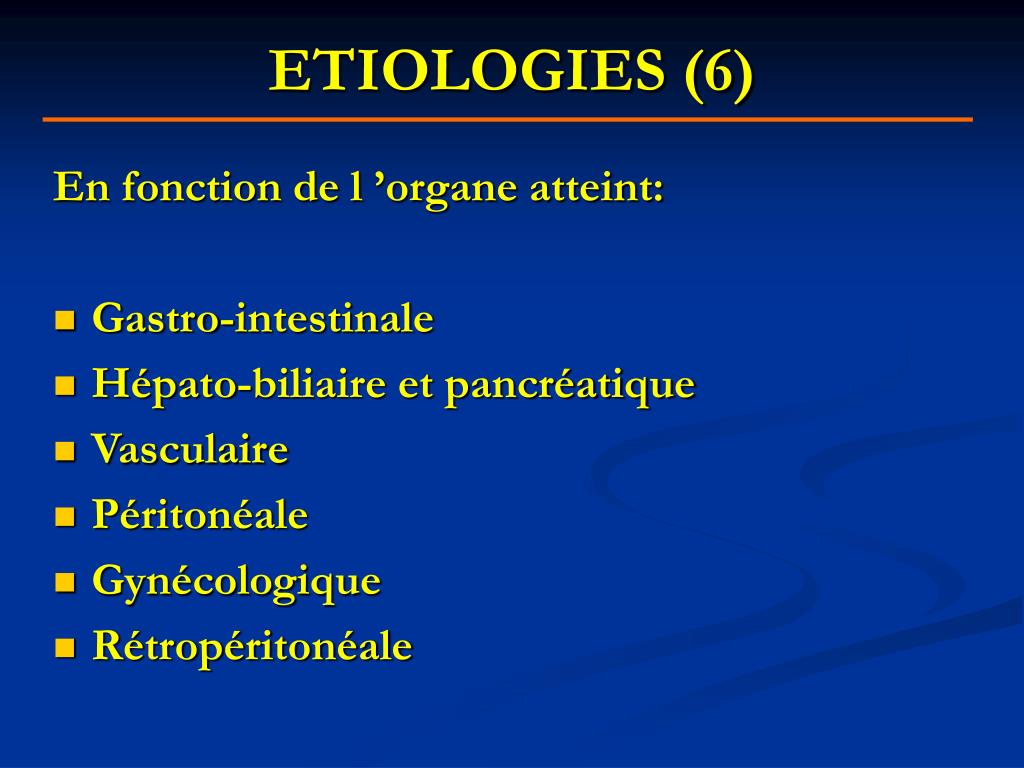 ETIOLOGIES (6)

En fonction de l ’organe atteint:

- Gastro-intestinale
- Hépato-biliaire et pancréatique
- Vasculaire
- Péritonéale
- Gynécologique
- Rétropéritonéale